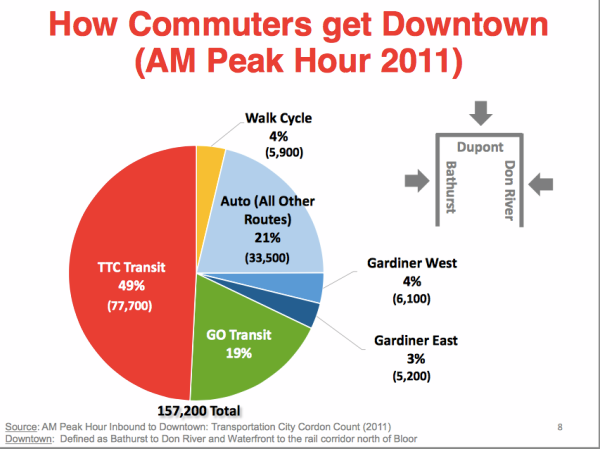 How Commuters get Downtown (AM Peak Hour 2011)

Walk Cycle
4%
(5,900)

Auto (All Other Routes)
21%
(33,500)

Gardiner West
4%
(6,100)

Gardiner East
3%
(5,200)

GO Transit
19%

TTC Transit
49%
(77,700)

157,200 Total

Dupont
Bathurst
Don River

Source: AM Peak Hour Inbound to Downtown: Transportation City Cordon Count (2011)
Downtown: Defined as Bathurst to Don River and Waterfront to the rail corridor north of Bloor

8